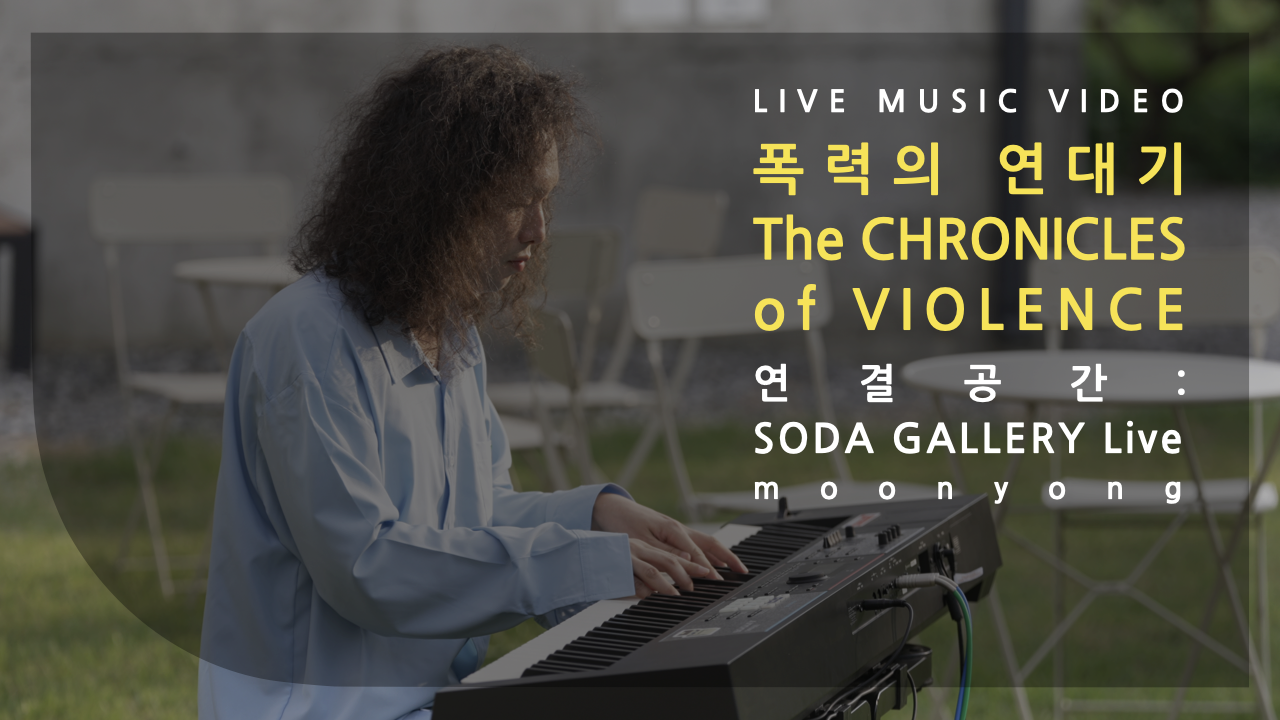 LIVE MUSIC VIDEO
폭력의 연대기
The CHRONICLES of VIOLENCE
연결공간 :
SODA GALLERY Live
moonyong